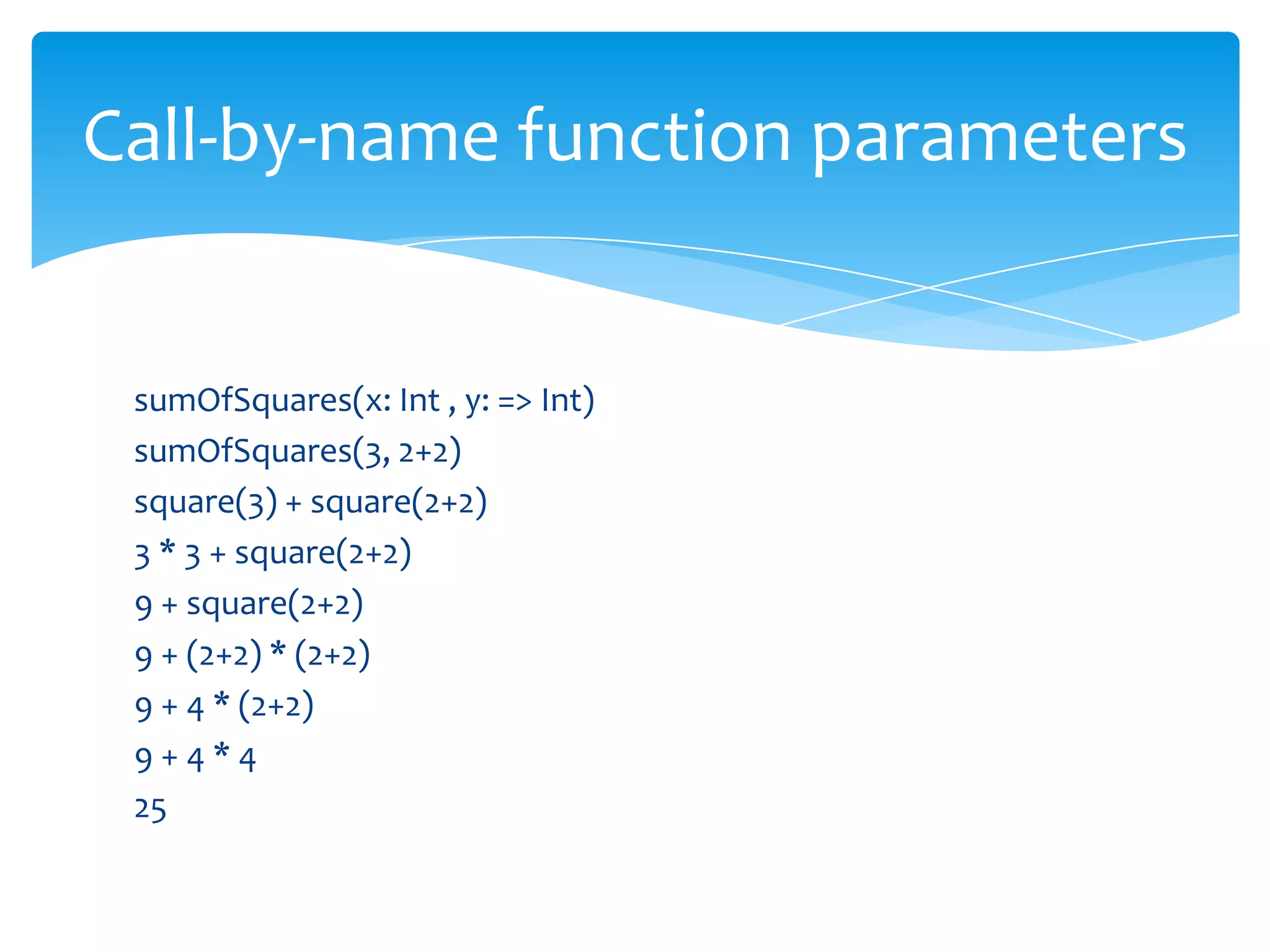 Call-by-name function parameters

sumOfSquares(x: Int , y: => Int)
sumOfSquares(3, 2+2)
square(3) + square(2+2)
3 * 3 + square(2+2)
9 + square(2+2)
9 + (2+2) * (2+2)
9 + 4 * (2+2)
9 + 4 * 4
25